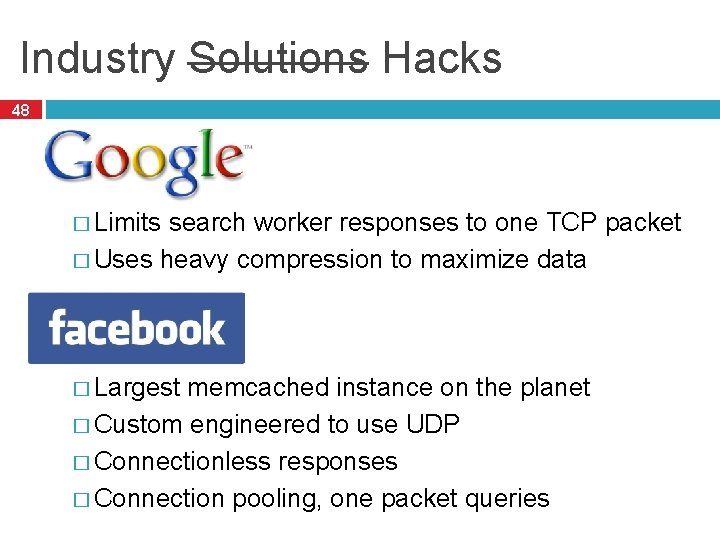 Industry ~~Solutions~~ Hacks

48

Google™

□ Limits search worker responses to one TCP packet
□ Uses heavy compression to maximize data

facebook

□ Largest memcached instance on the planet
□ Custom engineered to use UDP
□ Connectionless responses
□ Connection pooling, one packet queries